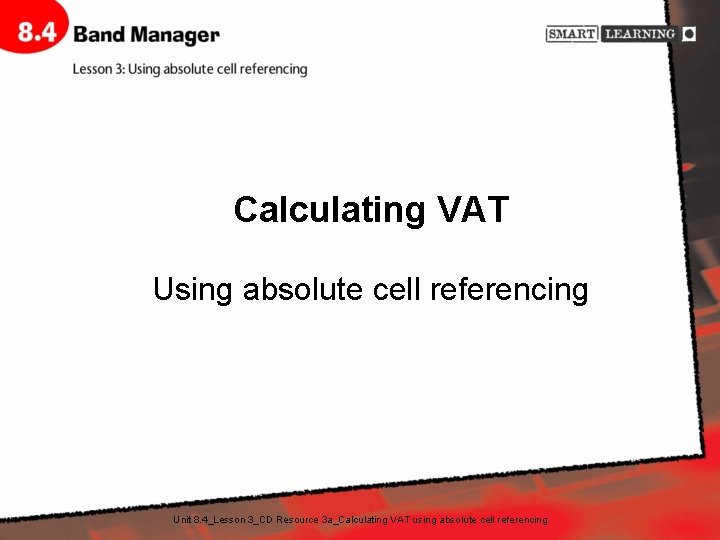 8.4 Band Manager

SMART LEARNING

Lesson 3: Using absolute cell referencing

Calculating VAT

Using absolute cell referencing

Unit 8.4_Lesson 3_CD Resource 3a_Calculating VAT using absolute cell referencing